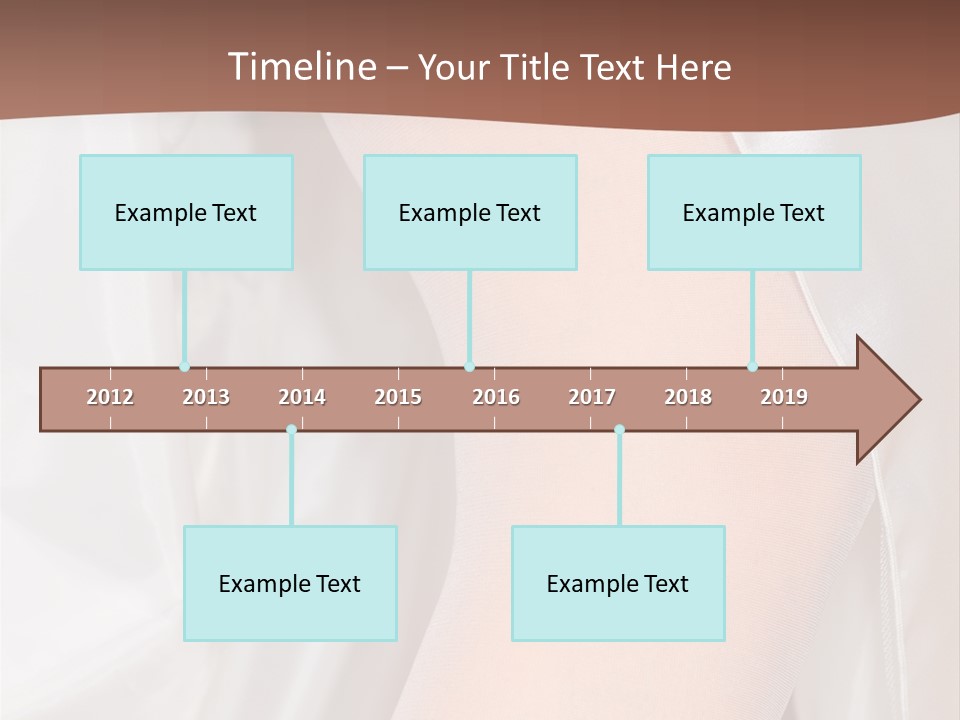 Timeline – Your Title Text Here

Example Text

Example Text

Example Text

2012 2013 2014 2015 2016 2017 2018 2019

Example Text

Example Text